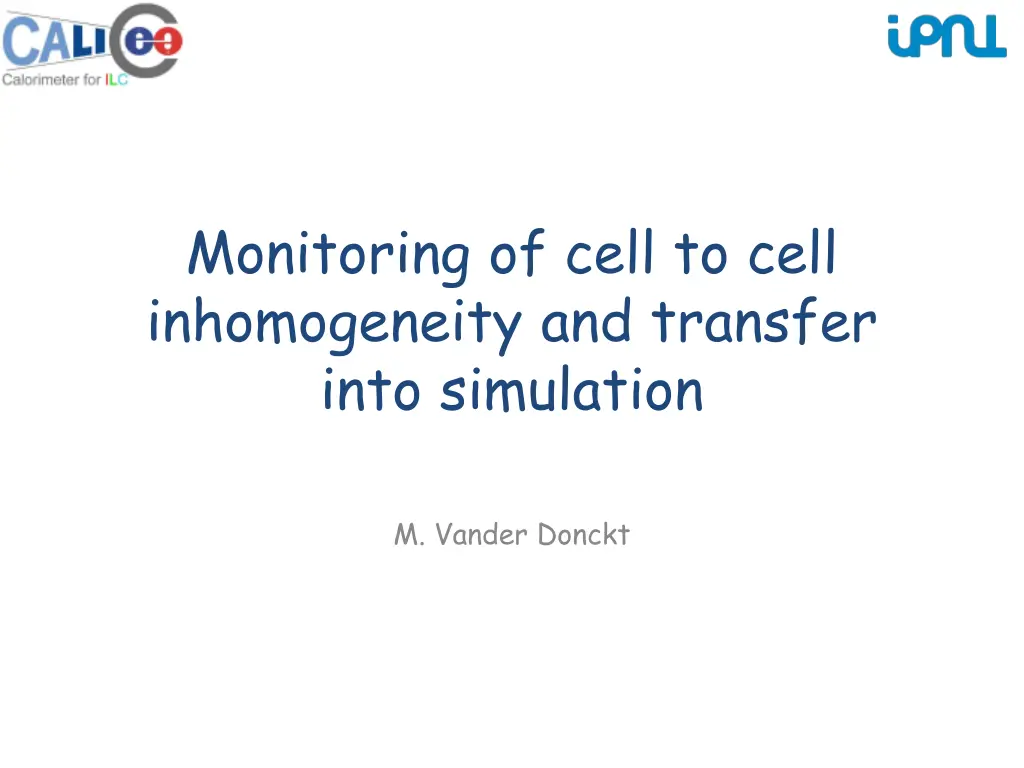 CALICE
Calorimeter for ILC

IPNL

Monitoring of cell to cell inhomogeneity and transfer into simulation

M. Vander Donckt